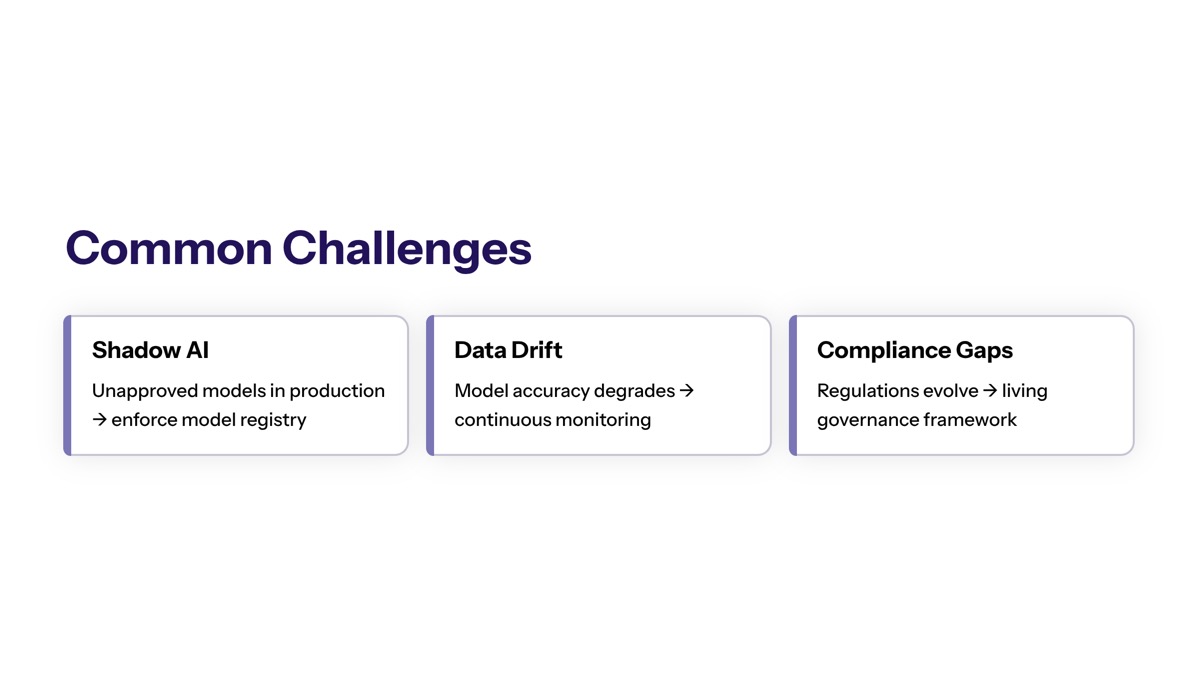 Common Challenges

Shadow AI

Unapproved models in production → enforce model registry

Data Drift

Model accuracy degrades → continuous monitoring

Compliance Gaps

Regulations evolve → living governance framework